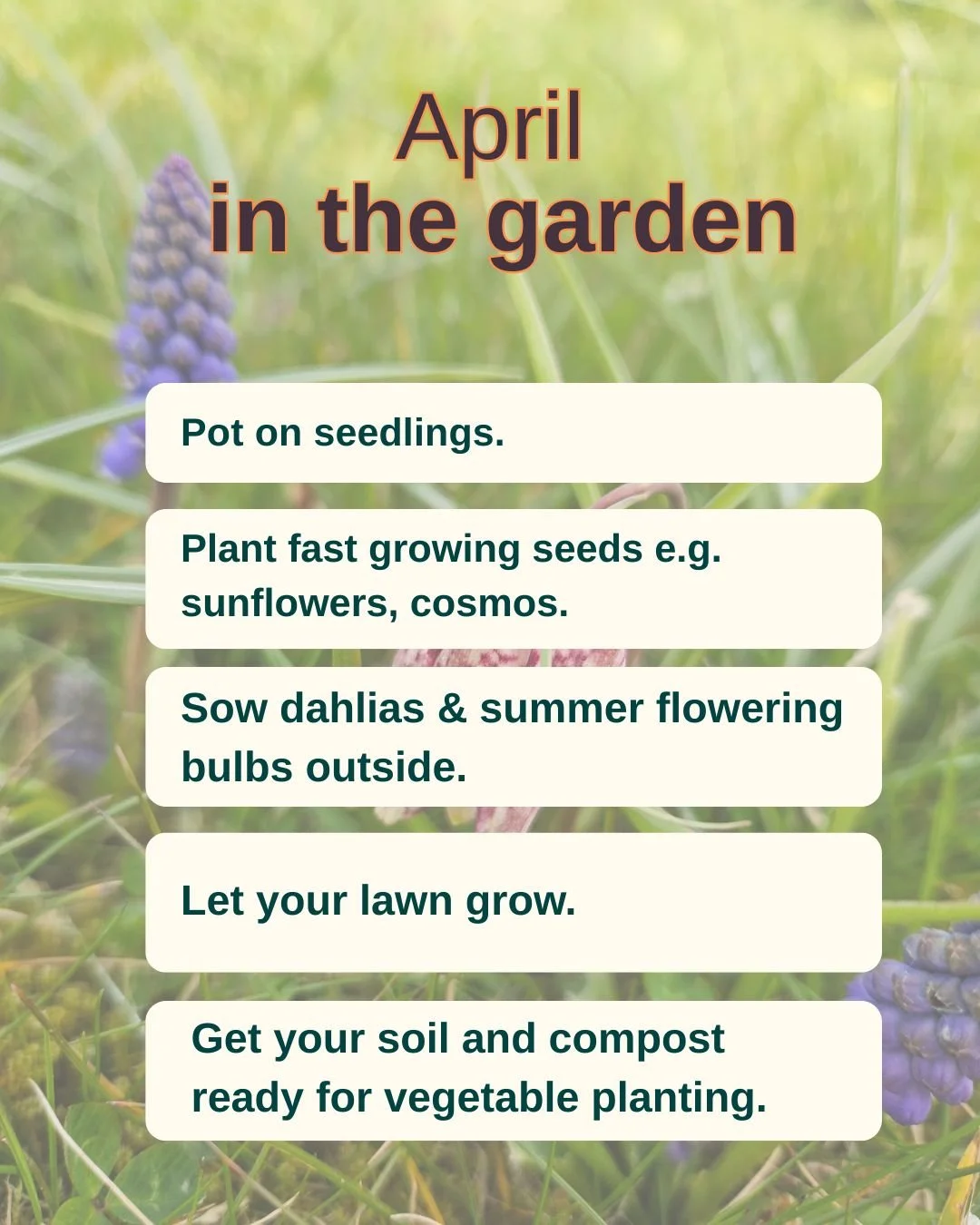 April
in the garden

Pot on seedlings.

Plant fast growing seeds e.g. sunflowers, cosmos.

Sow dahlias & summer flowering bulbs outside.

Let your lawn grow.

Get your soil and compost ready for vegetable planting.